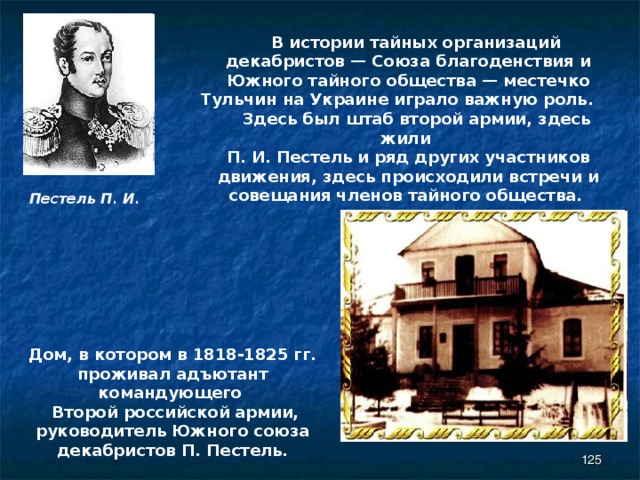 В истории тайных организаций декабристов — Союза благоденствия и Южного тайного общества — местечко Тульчин на Украине играло важную роль. Здесь был штаб второй армии, здесь жили П. И. Пестель и ряд других участников движения, здесь происходили встречи и совещания членов тайного общества.

Пестель П. И.

Дом, в котором в 1818-1825 гг. проживал адъютант командующего Второй российской армии, руководитель Южного союза декабристов П. Пестель.

125